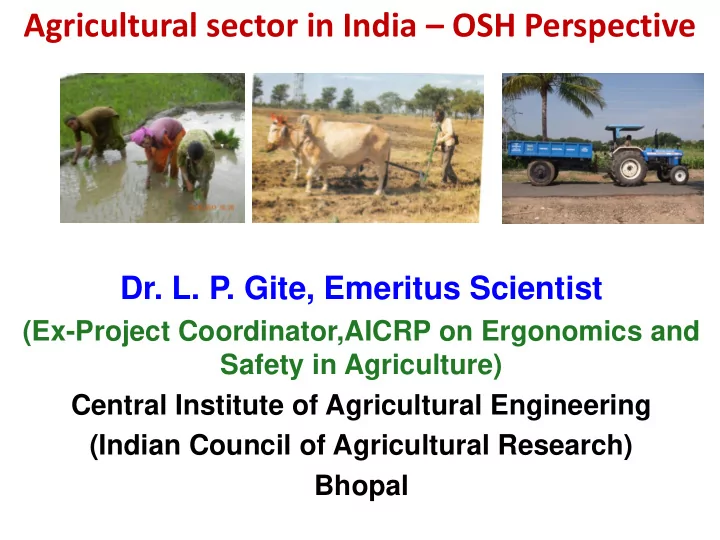 Agricultural sector in India – OSH Perspective

Dr. L. P. Gite, Emeritus Scientist

(Ex-Project Coordinator,AICRP on Ergonomics and Safety in Agriculture)

Central Institute of Agricultural Engineering

(Indian Council of Agricultural Research)

Bhopal